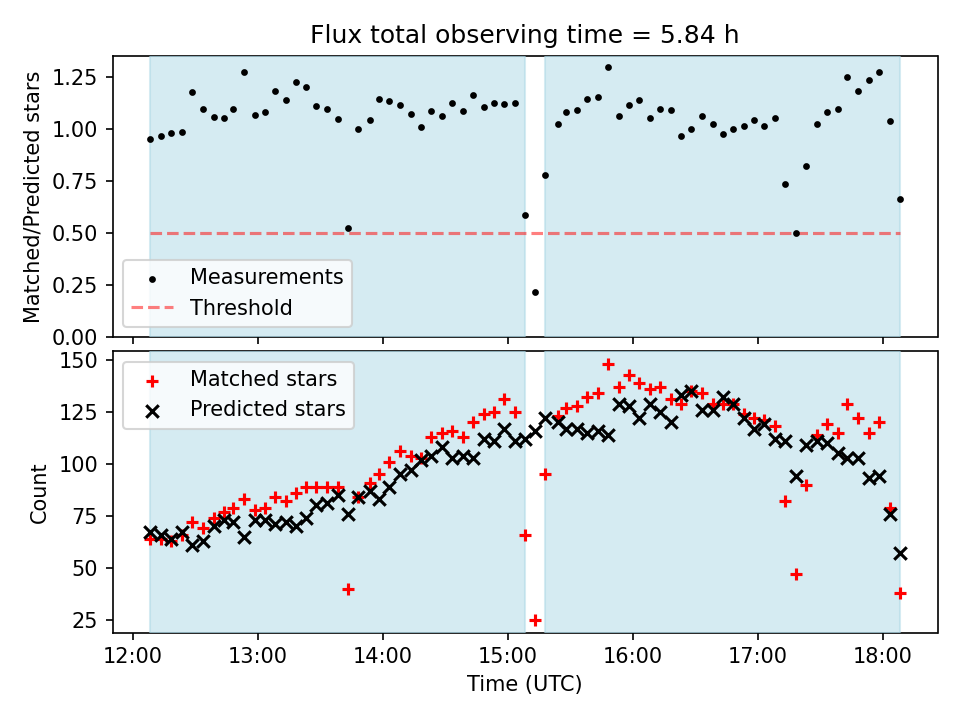 Flux total observing time = 5.84 h

Matched/Predicted stars

1.25
1.00
0.75
0.50
0.25
0.00

Measurements
Threshold

Count

150
125
100
75
50
25

Matched stars
Predicted stars

12:00
13:00
14:00
15:00
16:00
17:00
18:00

Time (UTC)